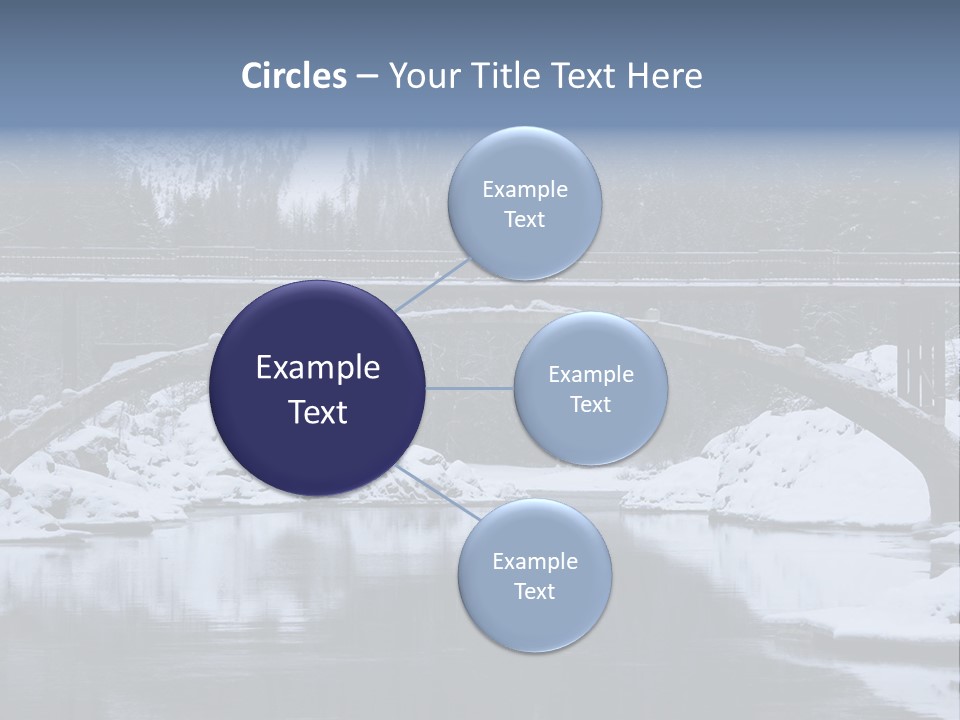 Circles – Your Title Text Here

Example Text

Example Text

Example Text

Example Text